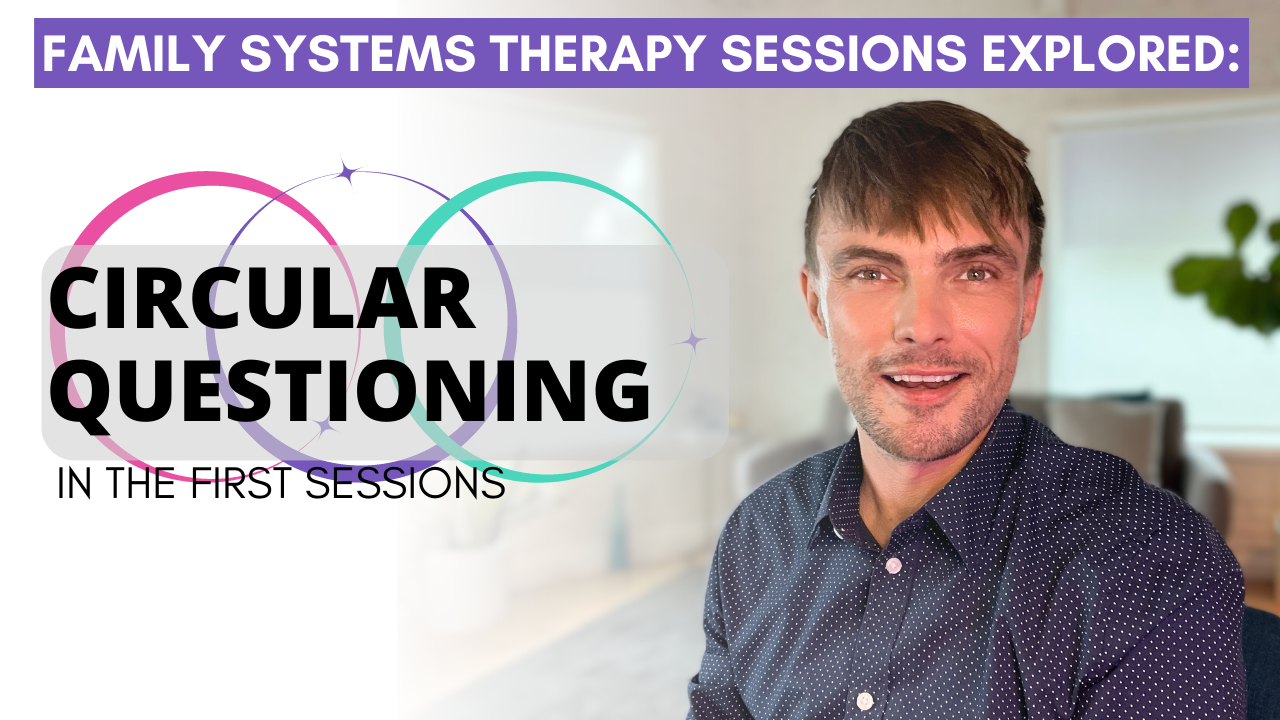 FAMILY SYSTEMS THERAPY SESSIONS EXPLORED:

CIRCULAR QUESTIONING

IN THE FIRST SESSIONS